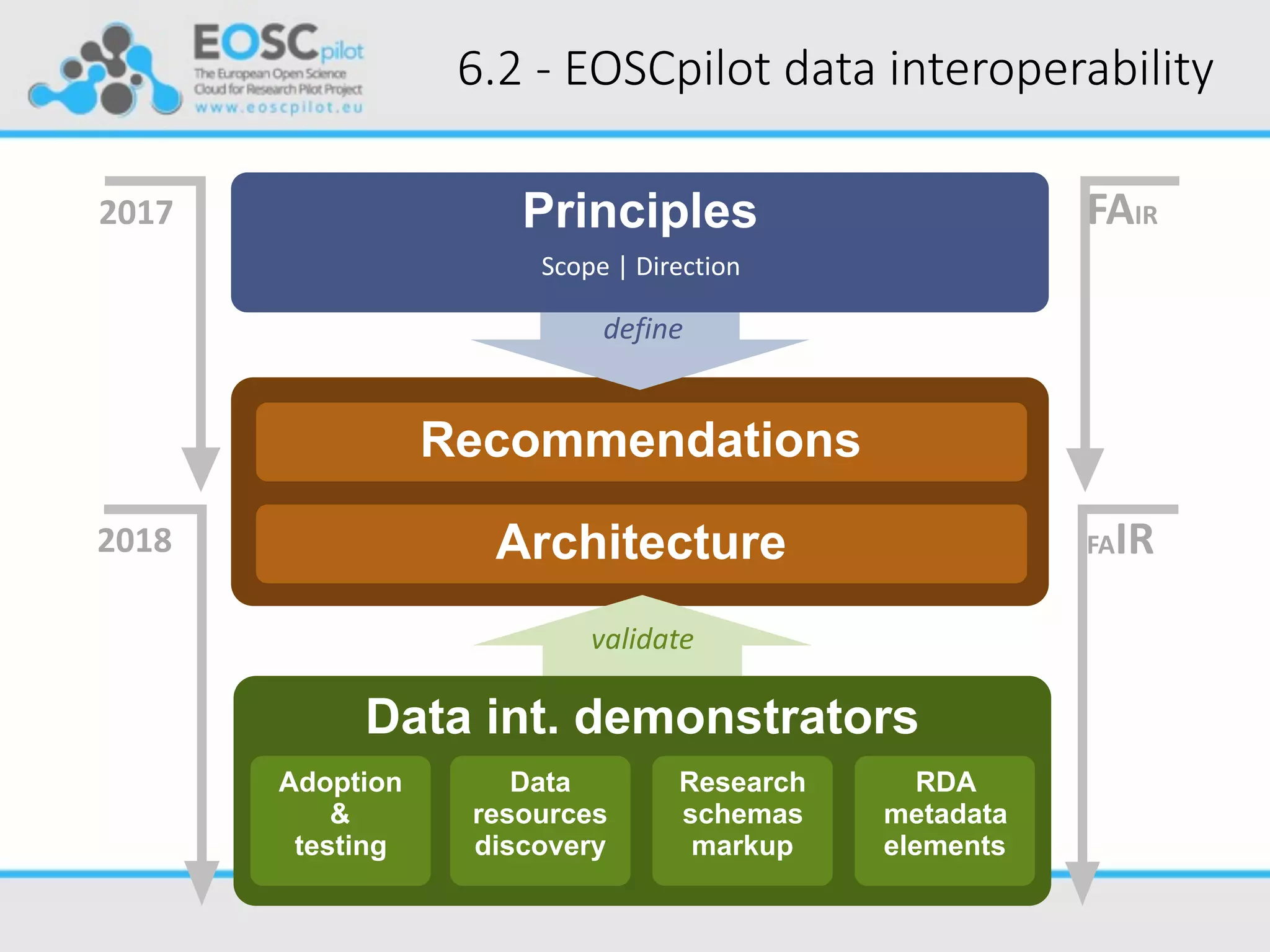 EOSCpilot
The European Open Science Cloud for Research Pilot Project
www.eoscpilot.eu

6.2 - EOSCpilot data interoperability

2017

Principles

Scope | Direction

FAIR

define

Recommendations

Architecture

2018

FAIR

validate

Data int. demonstrators

Adoption & testing

Data resources discovery

Research schemas markup

RDA metadata elements